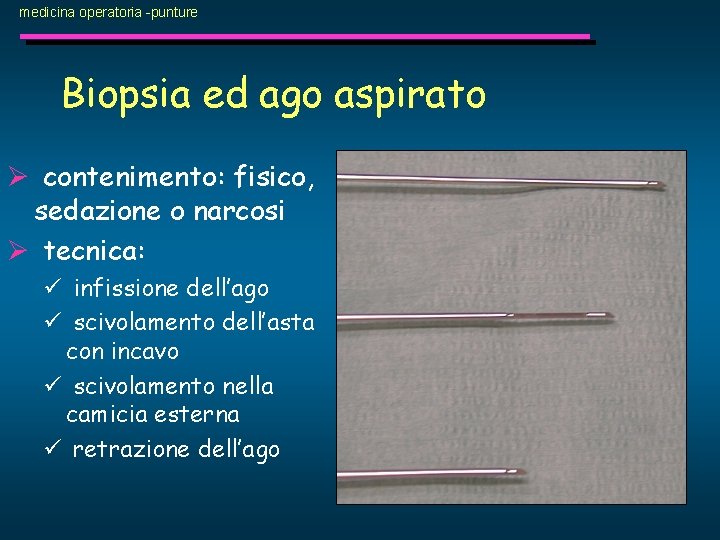 medicina operatoria -punture

Biopsia ed ago aspirato

➢ contenimento: fisico, sedazione o narcosi

➢ tecnica:

✓ infissione dell'ago

✓ scivolamento dell'asta con incavo

✓ scivolamento nella camicia esterna

✓ retrazione dell'ago